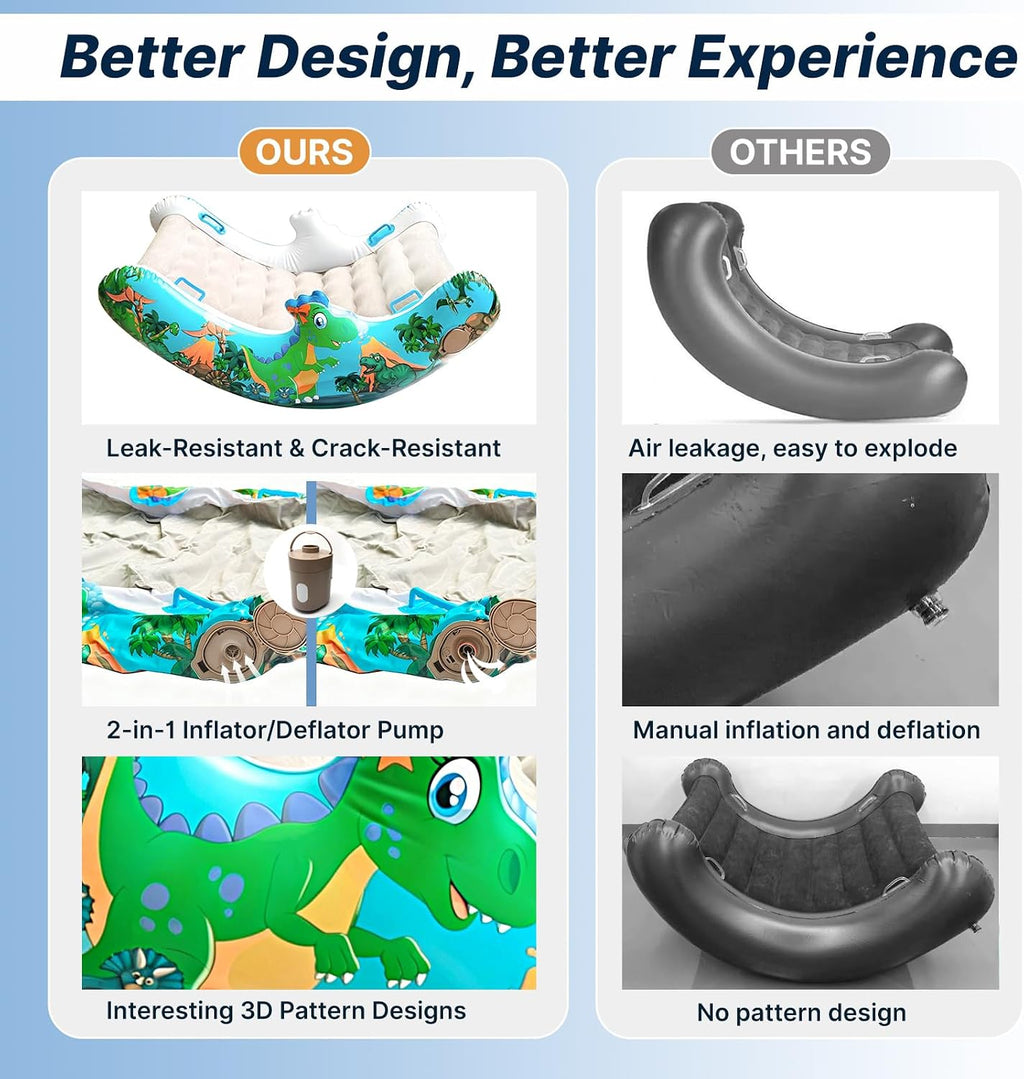 Better Design, Better Experience

OURS

Leak-Resistant & Crack-Resistant

2-in-1 Inflator/Deflator Pump

Interesting 3D Pattern Designs

OTHERS

Air leakage, easy to explode

Manual inflation and deflation

No pattern design